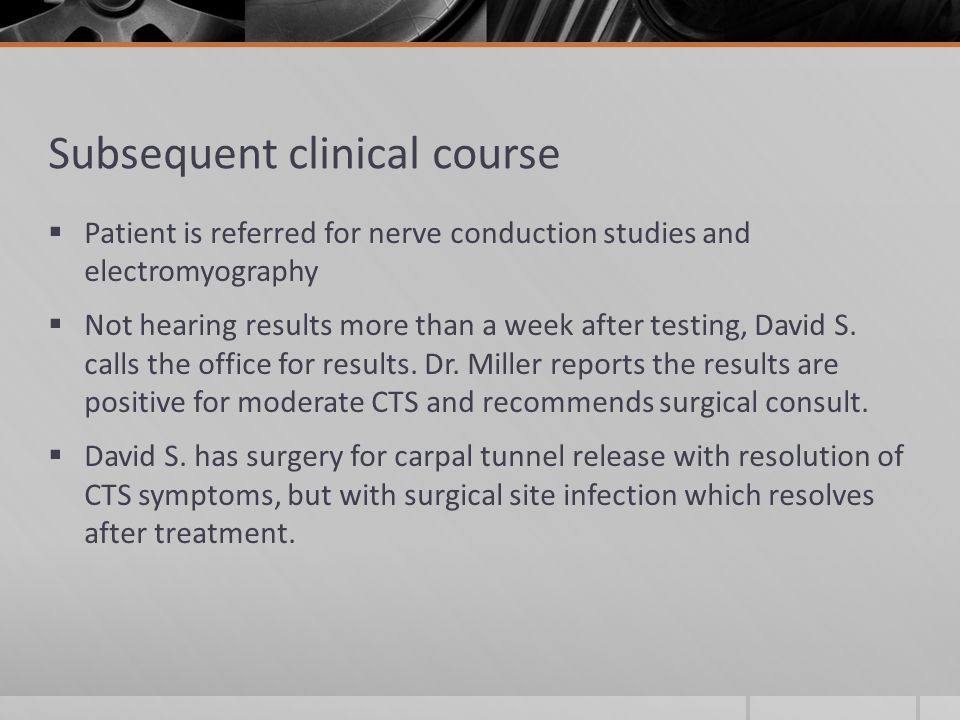 Subsequent clinical course

▪ Patient is referred for nerve conduction studies and electromyography

▪ Not hearing results more than a week after testing, David S. calls the office for results. Dr. Miller reports the results are positive for moderate CTS and recommends surgical consult.

▪ David S. has surgery for carpal tunnel release with resolution of CTS symptoms, but with surgical site infection which resolves after treatment.